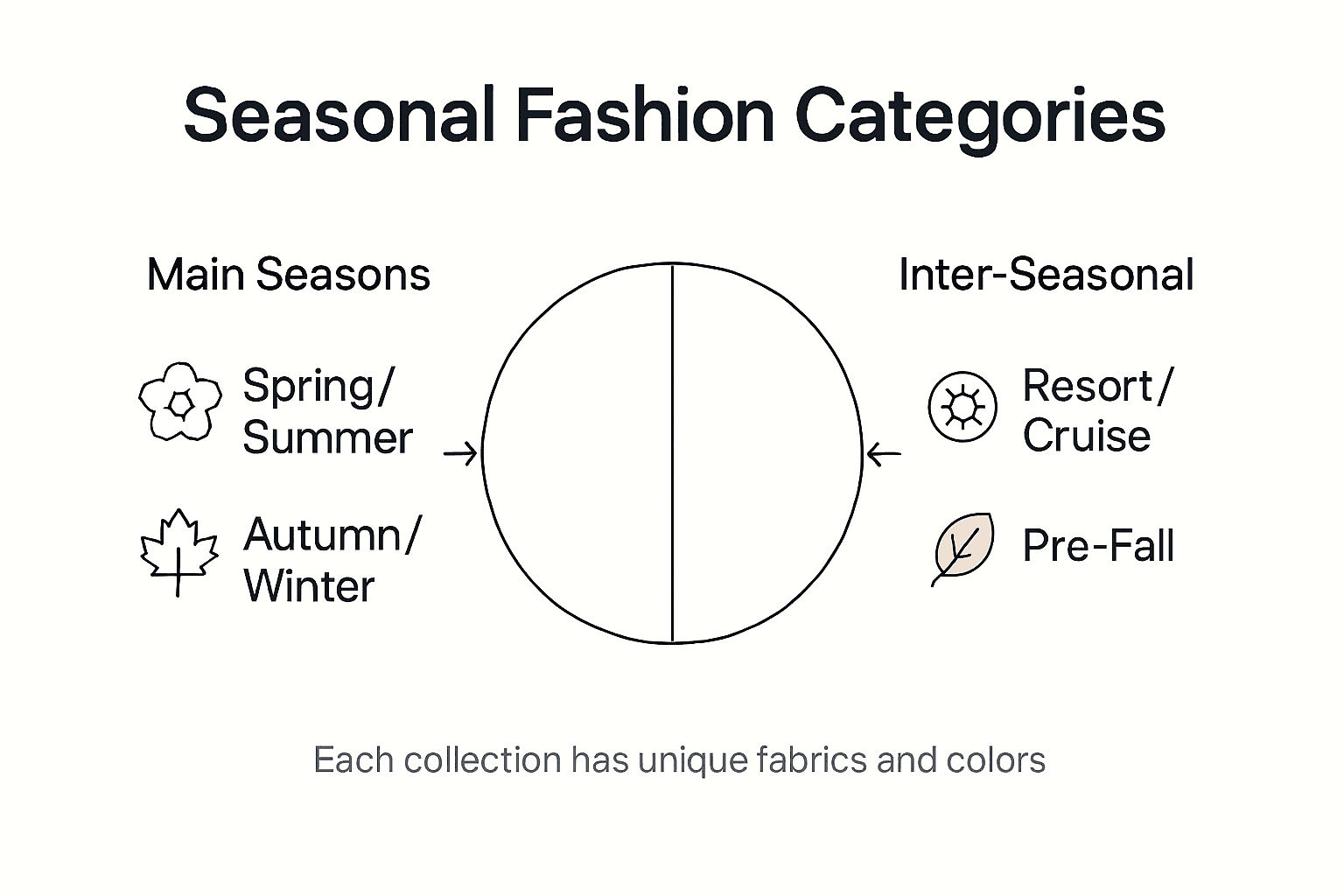 Seasonal Fashion Categories

Main Seasons

Spring/ Summer

Autumn/ Winter

Inter-Seasonal

Resort/ Cruise

Pre-Fall

Each collection has unique fabrics and colors